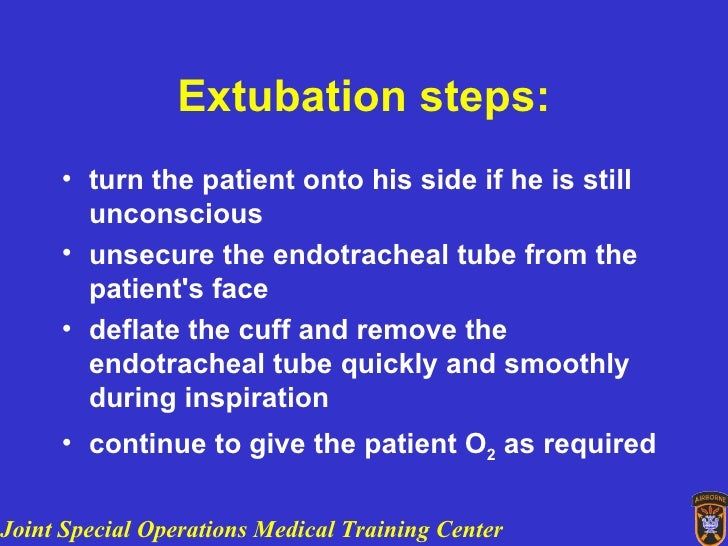 Extubation steps:

• turn the patient onto his side if he is still unconscious

• unsecure the endotracheal tube from the patient's face

• deflate the cuff and remove the endotracheal tube quickly and smoothly during inspiration

• continue to give the patient $O_2$ as required

Joint Special Operations Medical Training Center

AIRBORNE